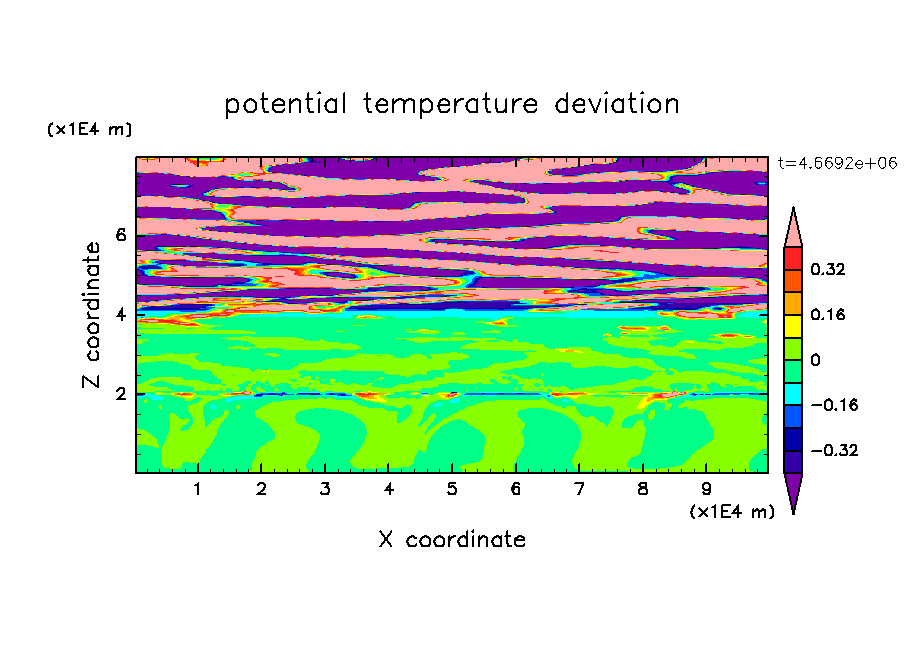 potential temperature deviation

(x1E4 m)

t=4.6692e+06

Z coordinate

6

4

2

0.32

0.16

0

−0.16

−0.32

1 2 3 4 5 6 7 8 9

(x1E4 m)

X coordinate